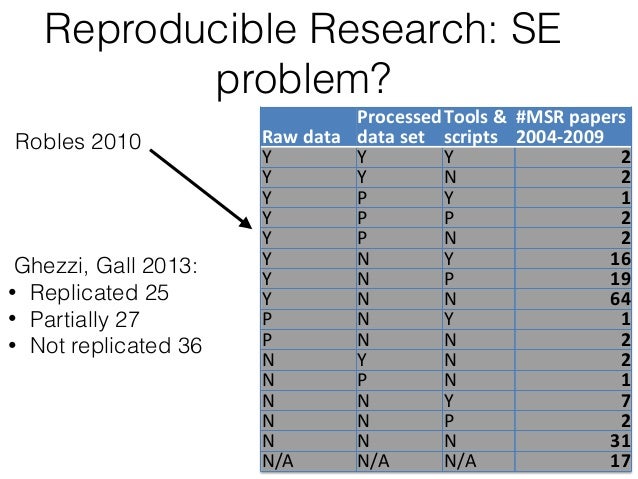 Reproducible Research: SE problem?

Robles 2010

Ghezzi, Gall 2013:
• Replicated 25
• Partially 27
• Not replicated 36

| Raw data | Processed data set | Tools & scripts | #MSR papers 2004-2009 |
|---|---|---|---|
| Y | Y | Y | 2 |
| Y | Y | N | 2 |
| Y | P | Y | 1 |
| Y | P | P | 2 |
| Y | P | N | 2 |
| Y | N | Y | 16 |
| Y | N | P | 19 |
| Y | N | N | 64 |
| P | N | Y | 1 |
| P | N | N | 2 |
| N | Y | N | 2 |
| N | P | N | 1 |
| N | N | Y | 7 |
| N | N | P | 2 |
| N | N | N | 31 |
| N/A | N/A | N/A | 17 |